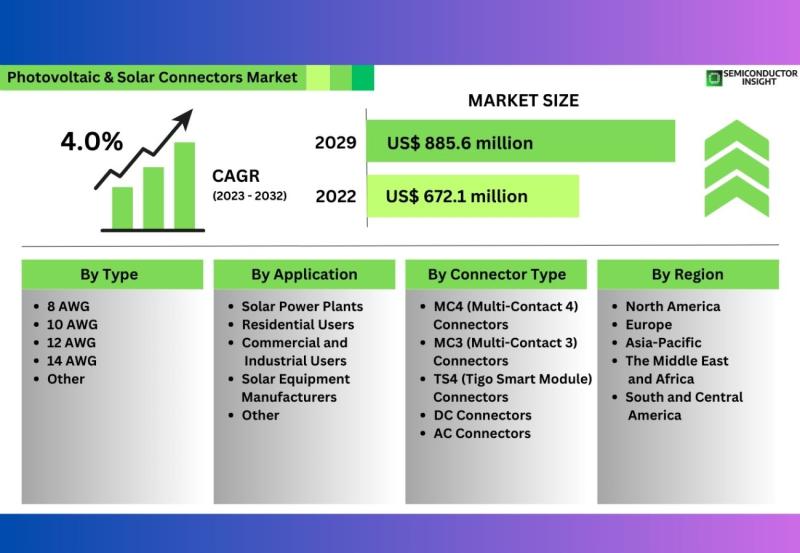 Photovoltaic & Solar Connectors Market

SEMICONDUCTOR INSIGHT

4.0%

CAGR
(2023 - 2032)

MARKET SIZE

2029 US$ 885.6 million

2022 US$ 672.1 million

By Type
- 8 AWG
- 10 AWG
- 12 AWG
- 14 AWG
- Other

By Application
- Solar Power Plants
- Residential Users
- Commercial and Industrial Users
- Solar Equipment Manufacturers
- Other

By Connector Type
- MC4 (Multi-Contact 4) Connectors
- MC3 (Multi-Contact 3) Connectors
- TS4 (Tigo Smart Module) Connectors
- DC Connectors
- AC Connectors

By Region
- North America
- Europe
- Asia-Pacific
- The Middle East and Africa
- South and Central America